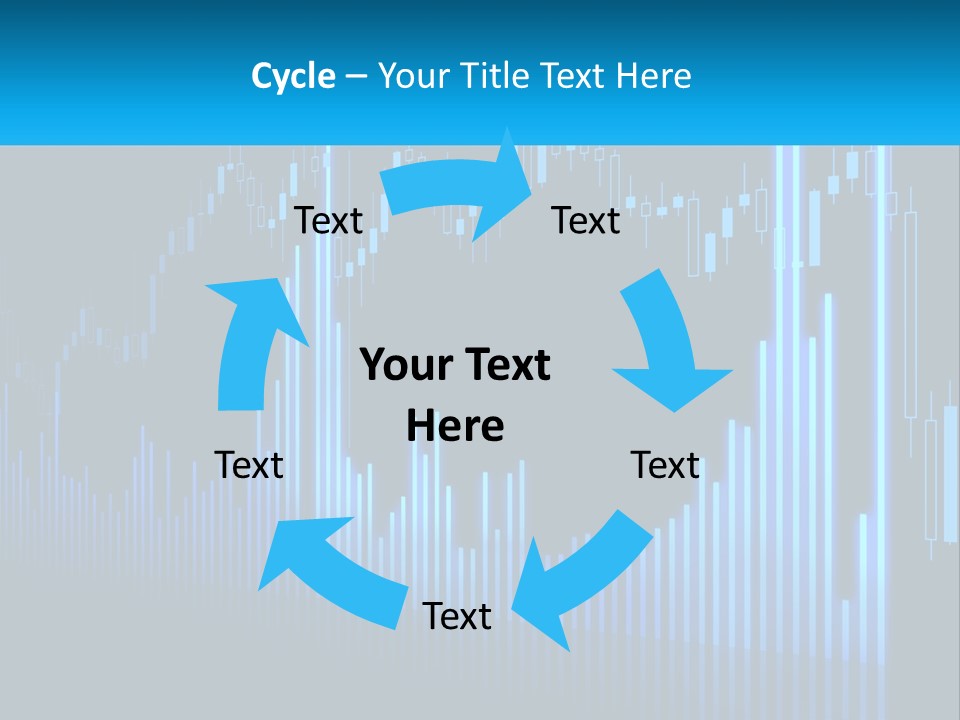 Cycle – Your Title Text Here

Text

Text

Your Text Here

Text

Text

Text